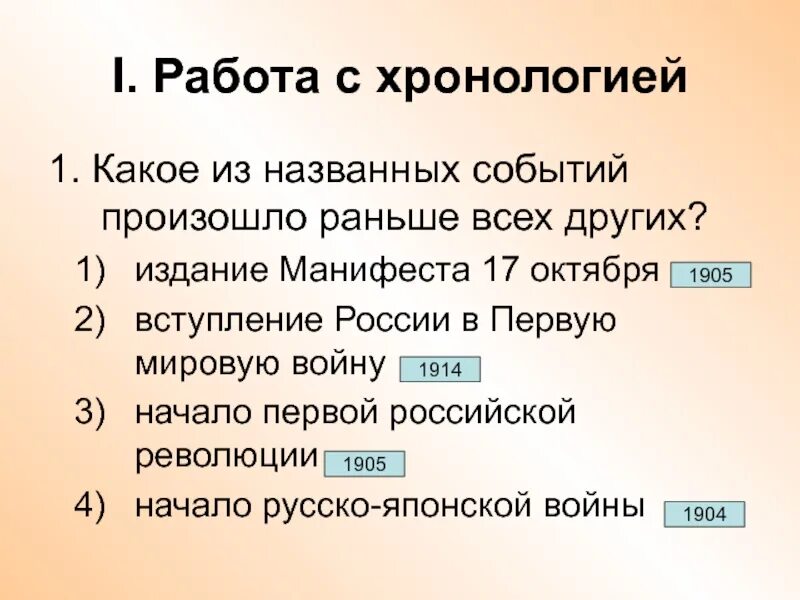 I. Работа с хронологией

1. Какое из названных событий произошло раньше всех других?

1) издание Манифеста 17 октября 1905
2) вступление России в Первую мировую войну 1914
3) начало первой российской революции 1905
4) начало русско-японской войны 1904